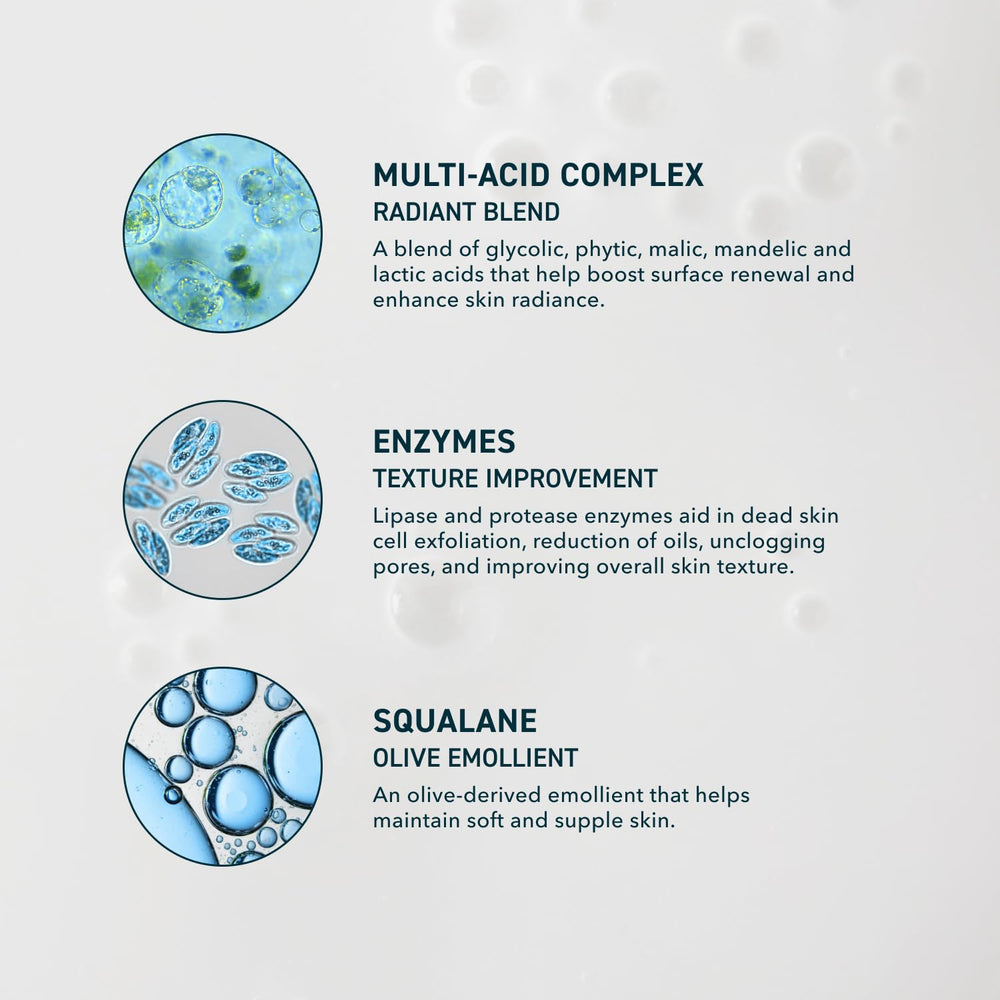 MULTI-ACID COMPLEX
RADIANT BLEND
A blend of glycolic, phytic, malic, mandelic and lactic acids that help boost surface renewal and enhance skin radiance.

ENZYMES
TEXTURE IMPROVEMENT
Lipase and protease enzymes aid in dead skin cell exfoliation, reduction of oils, unclogging pores, and improving overall skin texture.

SQUALANE
OLIVE EMOLLIENT
An olive-derived emollient that helps maintain soft and supple skin.